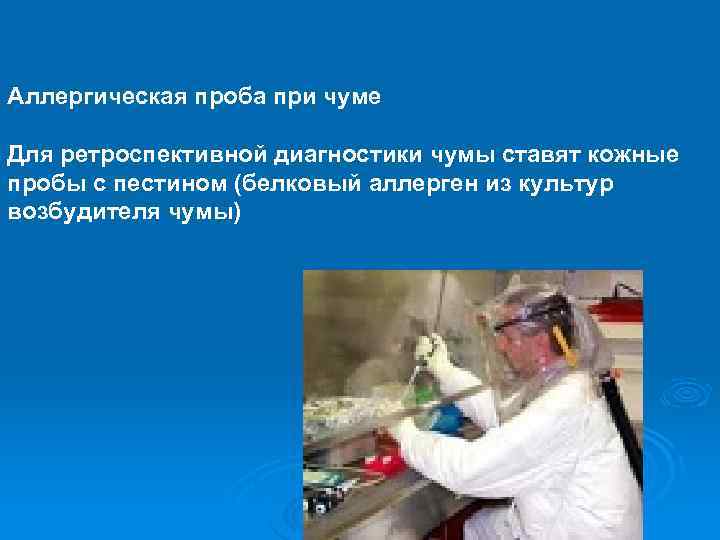 Аллергическая проба при чуме

Для ретроспективной диагностики чумы ставят кожные пробы с пестином (белковый аллерген из культур возбудителя чумы)